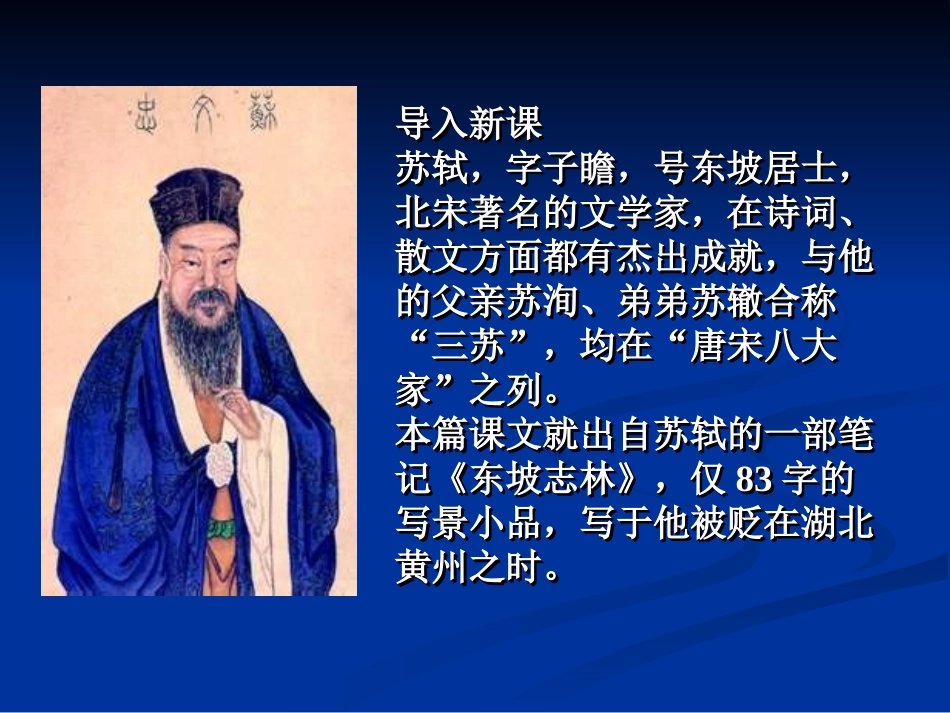 蘇文忠

导入新课
苏轼，字子瞻，号东坡居士，北宋著名的文学家，在诗词、散文方面都有杰出成就，与他的父亲苏洵、弟弟苏辙合称“三苏”，均在“唐宋八大家”之列。
本篇课文就出自苏轼的一部笔记《东坡志林》，仅 83 字的写景小品，写于他被贬在湖北黄州之时。